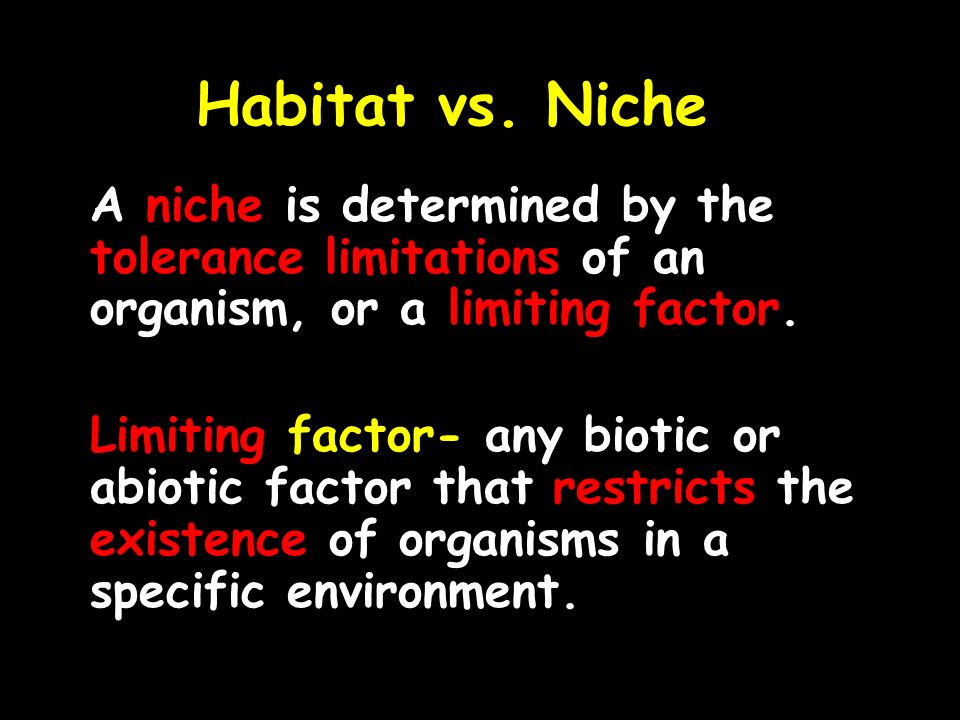 Habitat vs. Niche

A niche is determined by the tolerance limitations of an organism, or a limiting factor.

Limiting factor- any biotic or abiotic factor that restricts the existence of organisms in a specific environment.